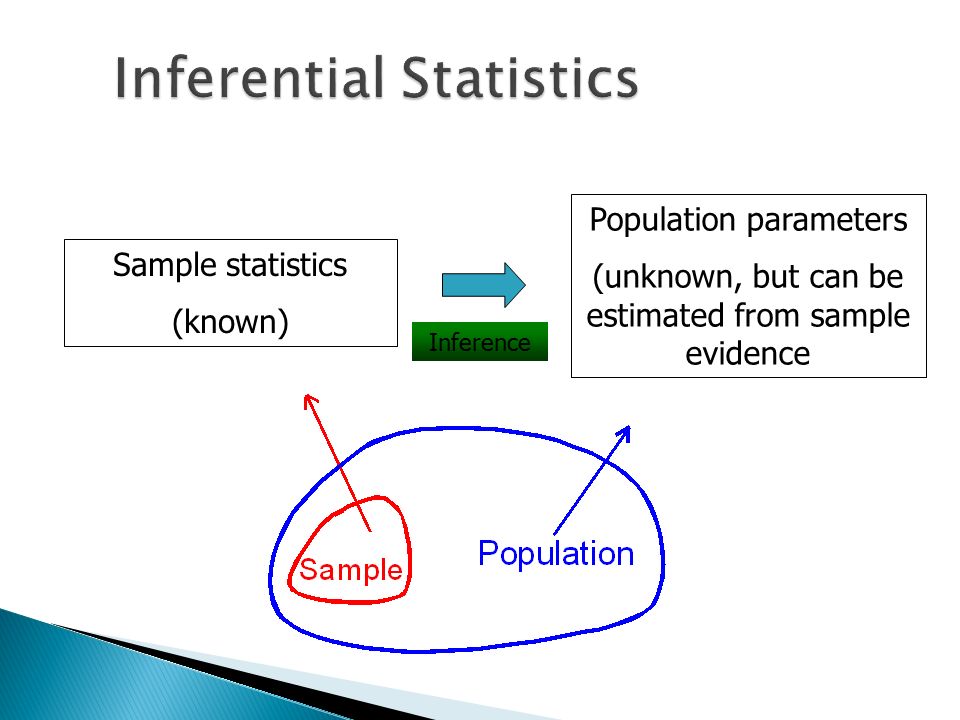 Inferential Statistics

Sample statistics

(known)

Inference

Population parameters

(unknown, but can be estimated from sample evidence

Sample

Population